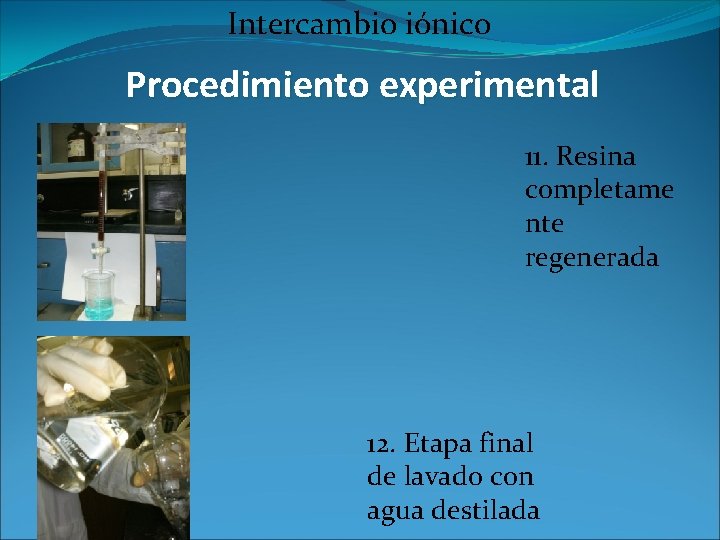 Intercambio iónico

Procedimiento experimental

11. Resina completame nte regenerada

12. Etapa final de lavado con agua destilada